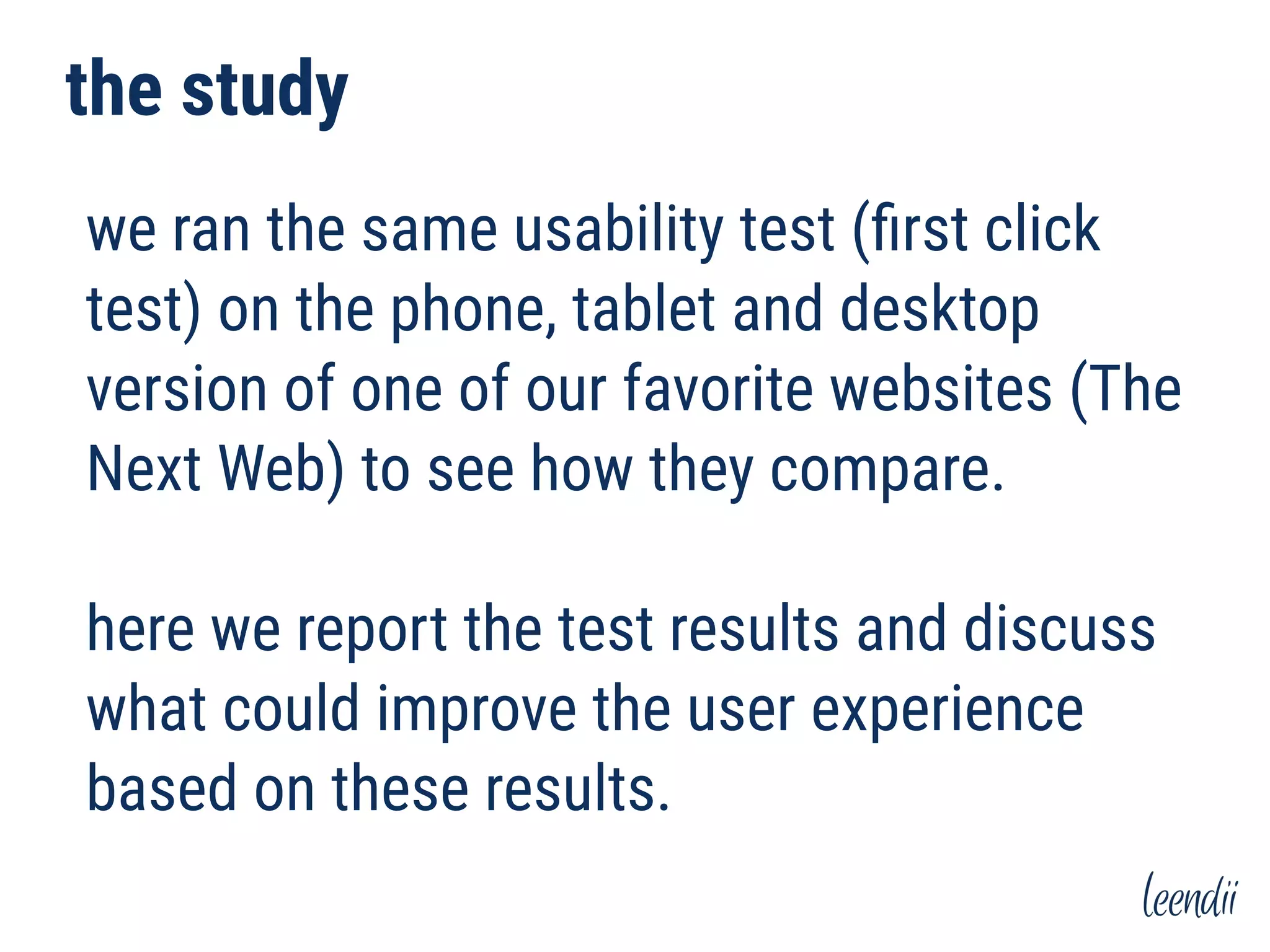 the study

we ran the same usability test (first click test) on the phone, tablet and desktop version of one of our favorite websites (The Next Web) to see how they compare.

here we report the test results and discuss what could improve the user experience based on these results.

leendii